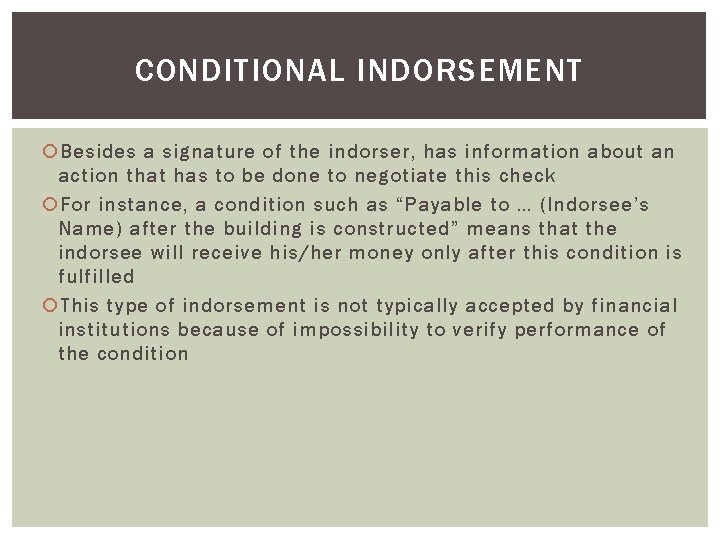 CONDITIONAL INDORSEMENT

Besides a signature of the indorser, has information about an action that has to be done to negotiate this check

For instance, a condition such as “Payable to … (Indorsee’s Name) after the building is constructed” means that the indorsee will receive his/her money only after this condition is fulfilled

This type of indorsement is not typically accepted by financial institutions because of impossibility to verify performance of the condition